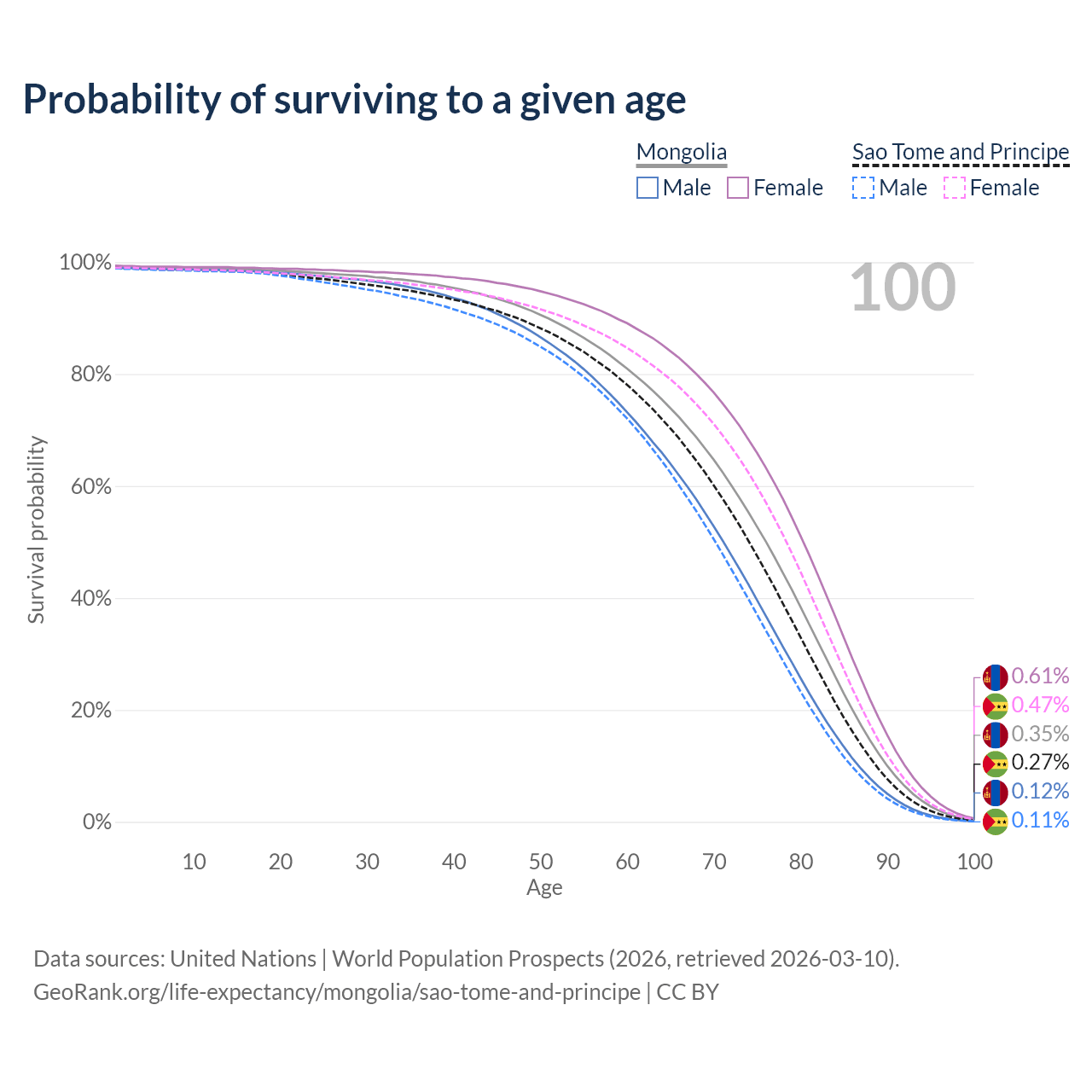 Probability of surviving to a given age

Mongolia
Male Female

Sao Tome and Principe
Male Female

100

100%
80%
60%
40%
20%
0%

Survival probability

0.61%
0.47%
0.35%
0.27%
0.12%
0.11%

10 20 30 40 50 60 70 80 90 100
Age

Data sources: United Nations | World Population Prospects (2026, retrieved 2026-03-10).
GeoRank.org/life-expectancy/mongolia/sao-tome-and-principe | CC BY